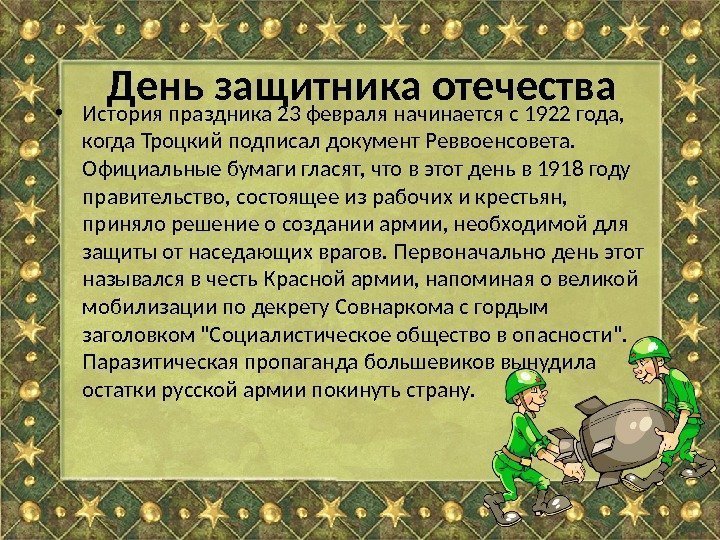 День защитника отечества

• История праздника 23 февраля начинается с 1922 года, когда Троцкий подписал документ Реввоенсовета. Официальные бумаги гласят, что в этот день в 1918 году правительство, состоящее из рабочих и крестьян, приняло решение о создании армии, необходимой для защиты от наседающих врагов. Первоначально день этот назывался в честь Красной армии, напоминая о великой мобилизации по декрету Совнаркома с гордым заголовком "Социалистическое общество в опасности". Паразитическая пропаганда большевиков вынудила остатки русской армии покинуть страну.